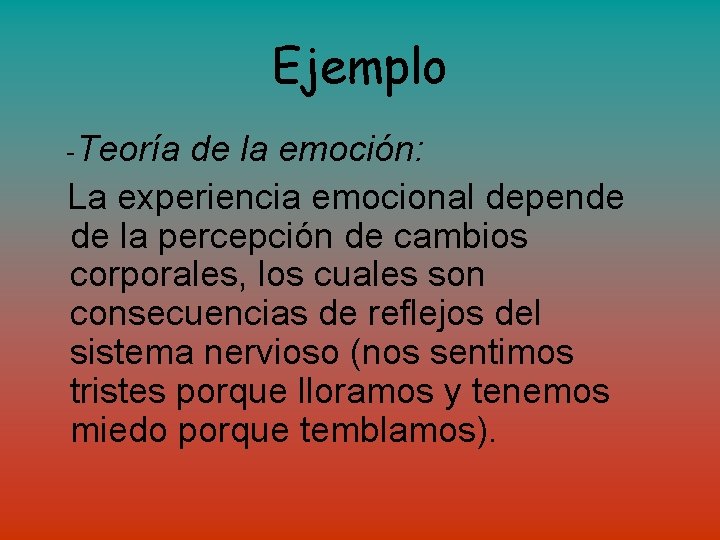 Ejemplo

-Teoría de la emoción:

La experiencia emocional depende de la percepción de cambios corporales, los cuales son consecuencias de reflejos del sistema nervioso (nos sentimos tristes porque lloramos y tenemos miedo porque temblamos).